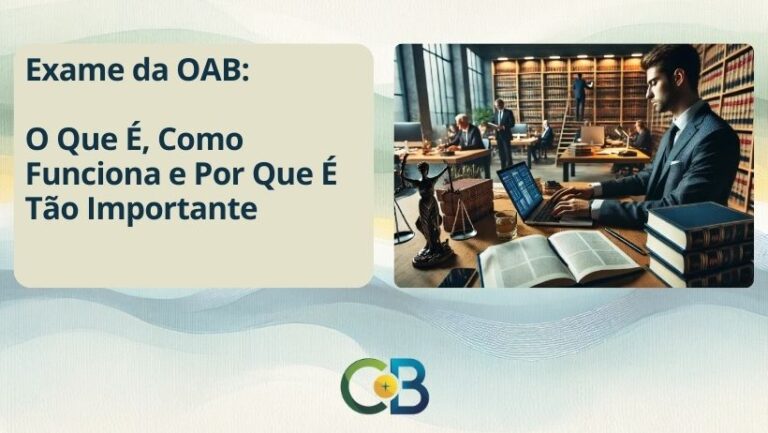 Exame da OAB:

O Que É, Como Funciona e Por Que É Tão Importante

CB